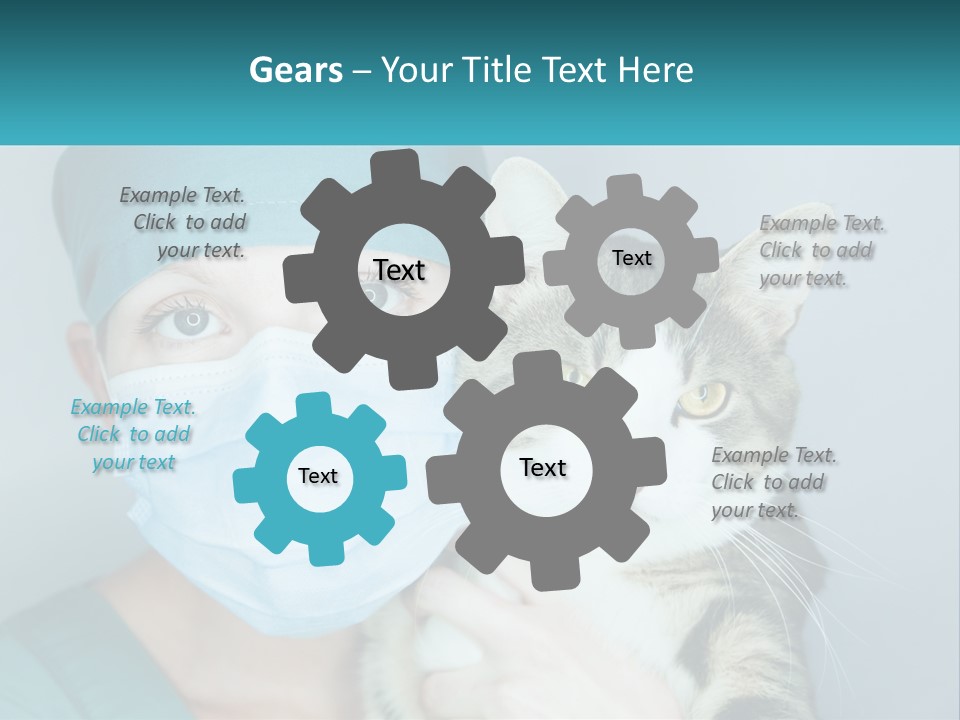 Gears – Your Title Text Here

Example Text. Click to add your text.

Text

Text

Example Text. Click to add your text.

Example Text. Click to add your text

Text

Text

Example Text. Click to add your text.